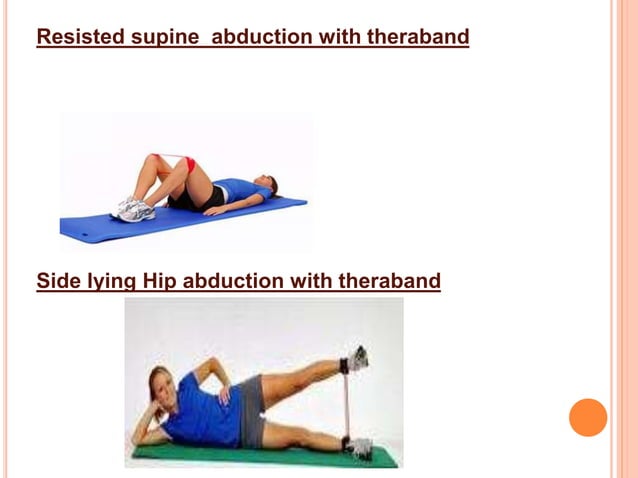 Resisted supine  abduction with theraband

Side lying Hip abduction with theraband